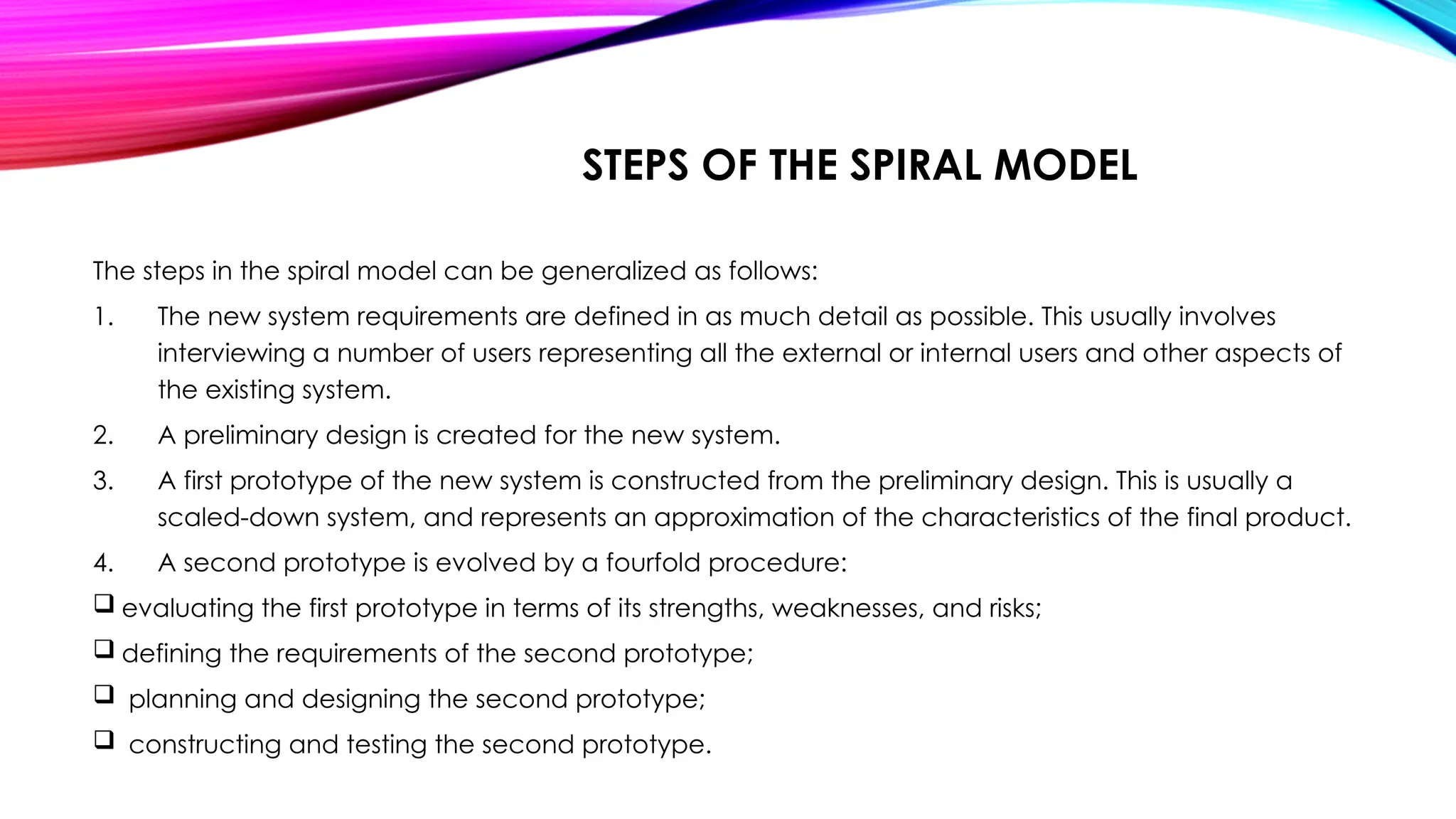 STEPS OF THE SPIRAL MODEL

The steps in the spiral model can be generalized as follows:

1. The new system requirements are defined in as much detail as possible. This usually involves interviewing a number of users representing all the external or internal users and other aspects of the existing system.

2. A preliminary design is created for the new system.

3. A first prototype of the new system is constructed from the preliminary design. This is usually a scaled-down system, and represents an approximation of the characteristics of the final product.

4. A second prototype is evolved by a fourfold procedure:

❑ evaluating the first prototype in terms of its strengths, weaknesses, and risks;

❑ defining the requirements of the second prototype;

❑ planning and designing the second prototype;

❑ constructing and testing the second prototype.